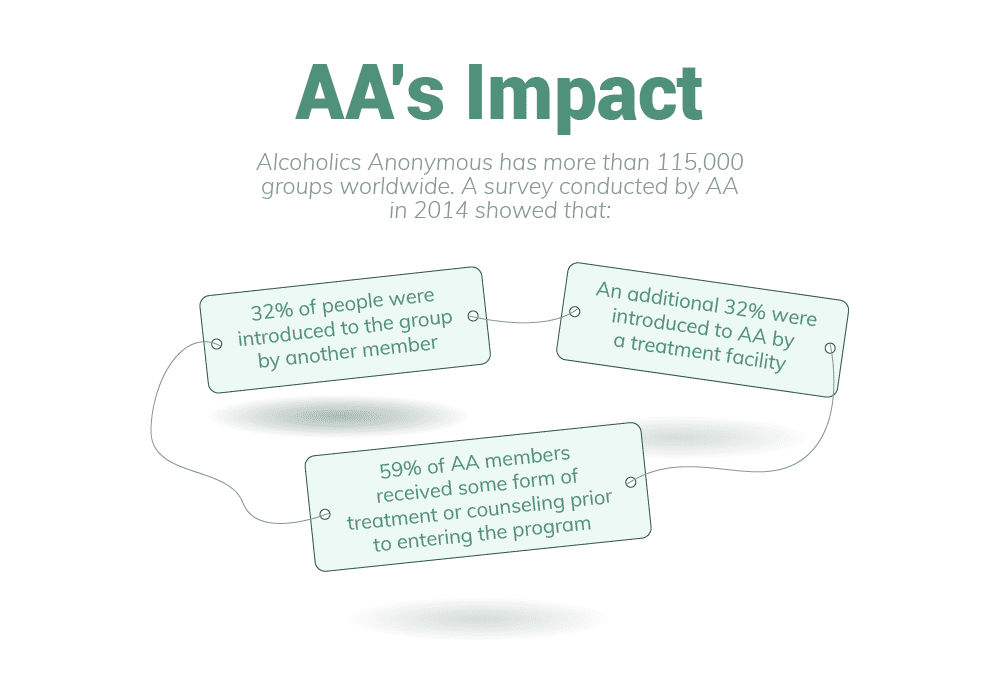 AA's Impact

Alcoholics Anonymous has more than 115,000 groups worldwide. A survey conducted by AA in 2014 showed that:

32% of people were introduced to the group by another member

An additional 32% were introduced to AA by a treatment facility

59% of AA members received some form of treatment or counseling prior to entering the program